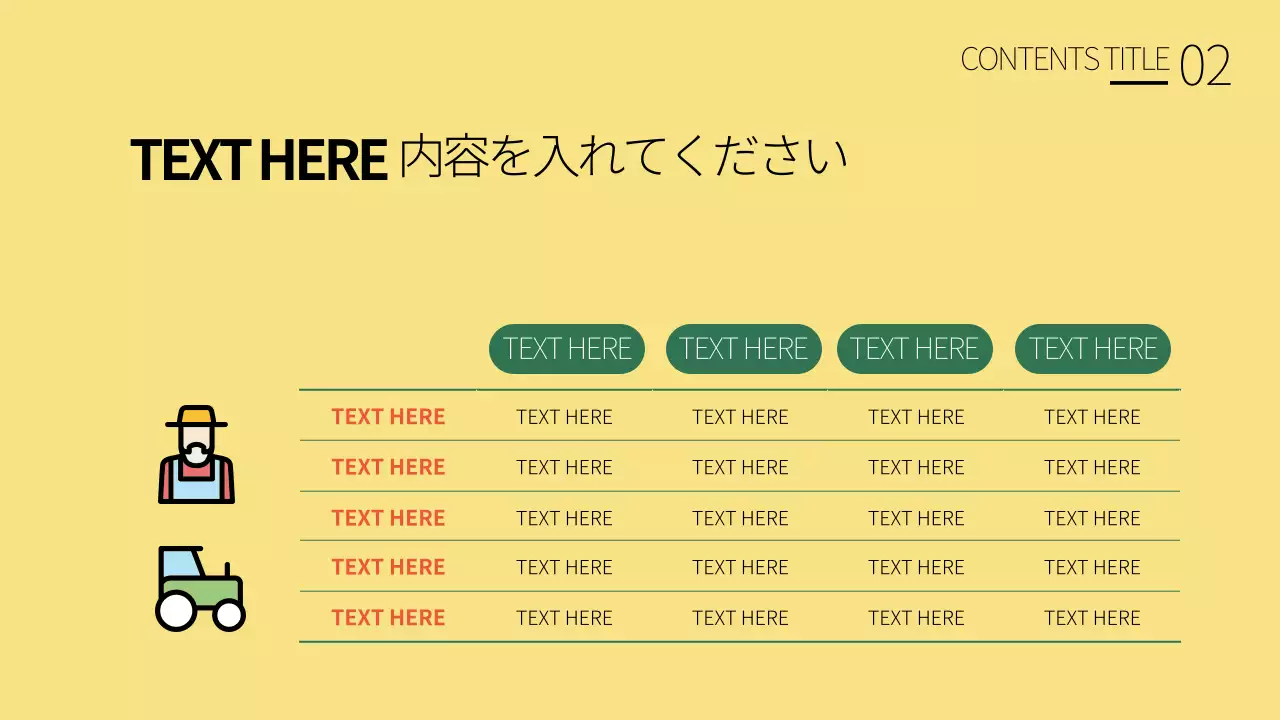 CONTENTS TITLE 02

TEXT HERE 内容を入れてください

| | TEXT HERE | TEXT HERE | TEXT HERE | TEXT HERE |
|---|---|---|---|---|
| TEXT HERE | TEXT HERE | TEXT HERE | TEXT HERE | TEXT HERE |
| TEXT HERE | TEXT HERE | TEXT HERE | TEXT HERE | TEXT HERE |
| TEXT HERE | TEXT HERE | TEXT HERE | TEXT HERE | TEXT HERE |
| TEXT HERE | TEXT HERE | TEXT HERE | TEXT HERE | TEXT HERE |
| TEXT HERE | TEXT HERE | TEXT HERE | TEXT HERE | TEXT HERE |